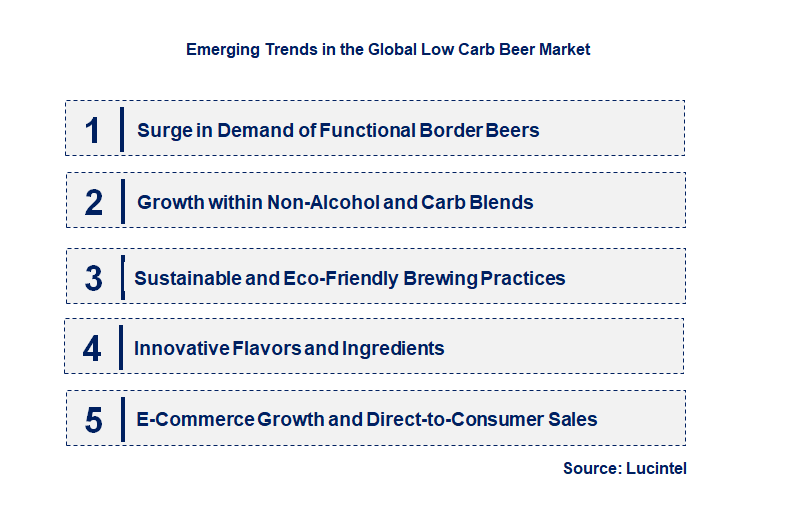 Emerging Trends in the Global Low Carb Beer Market

1 Surge in Demand of Functional Border Beers

2 Growth within Non-Alcohol and Carb Blends

3 Sustainable and Eco-Friendly Brewing Practices

4 Innovative Flavors and Ingredients

5 E-Commerce Growth and Direct-to-Consumer Sales

Source: Lucintel